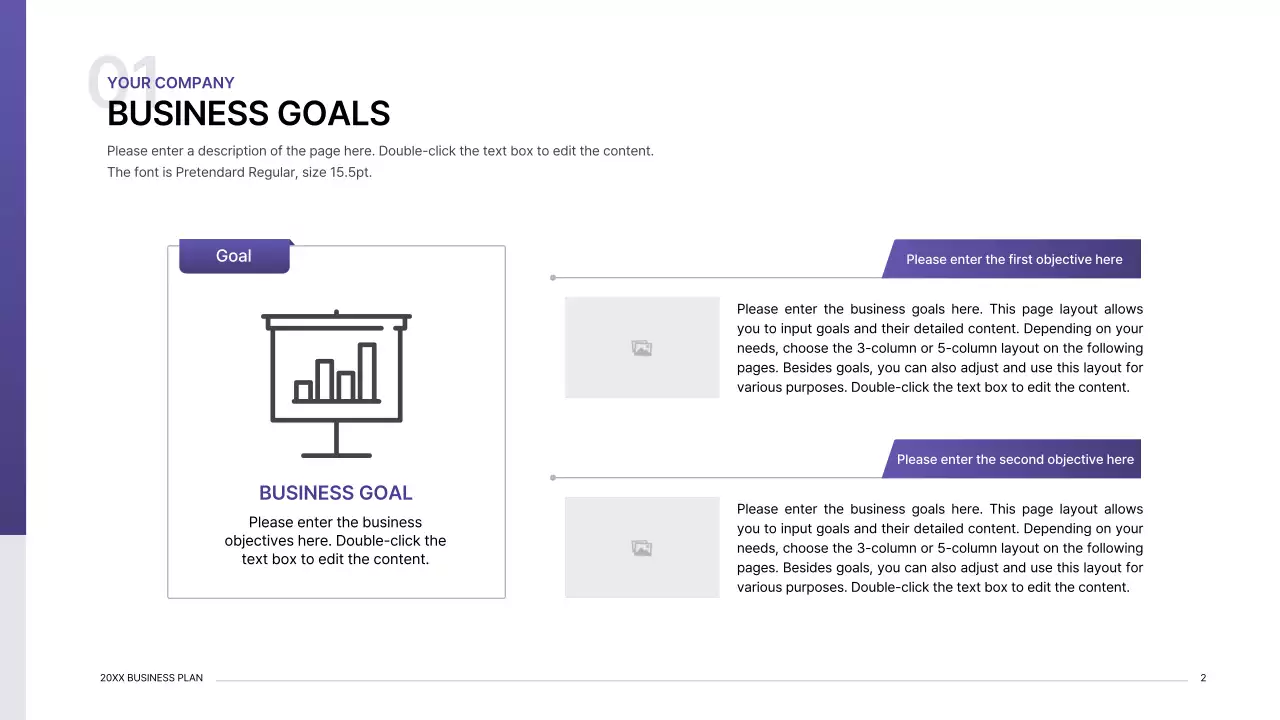 01
YOUR COMPANY
BUSINESS GOALS
Please enter a description of the page here. Double-click the text box to edit the content.
The font is Pretendard Regular, size 15.5pt.

Goal

BUSINESS GOAL
Please enter the business objectives here. Double-click the text box to edit the content.

Please enter the first objective here

Please enter the business goals here. This page layout allows you to input goals and their detailed content. Depending on your needs, choose the 3-column or 5-column layout on the following pages. Besides goals, you can also adjust and use this layout for various purposes. Double-click the text box to edit the content.

Please enter the second objective here

Please enter the business goals here. This page layout allows you to input goals and their detailed content. Depending on your needs, choose the 3-column or 5-column layout on the following pages. Besides goals, you can also adjust and use this layout for various purposes. Double-click the text box to edit the content.

20XX BUSINESS PLAN
2